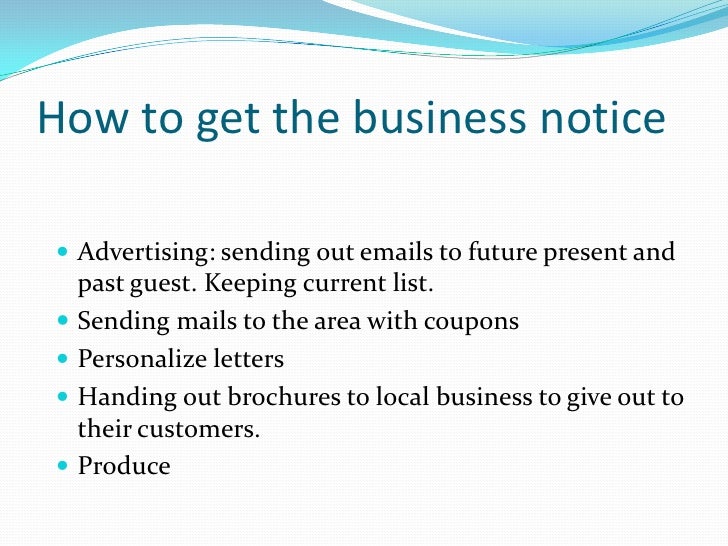 How to get the business notice

- Advertising: sending out emails to future present and past guest. Keeping current list.
- Sending mails to the area with coupons
- Personalize letters
- Handing out brochures to local business to give out to their customers.
- Produce